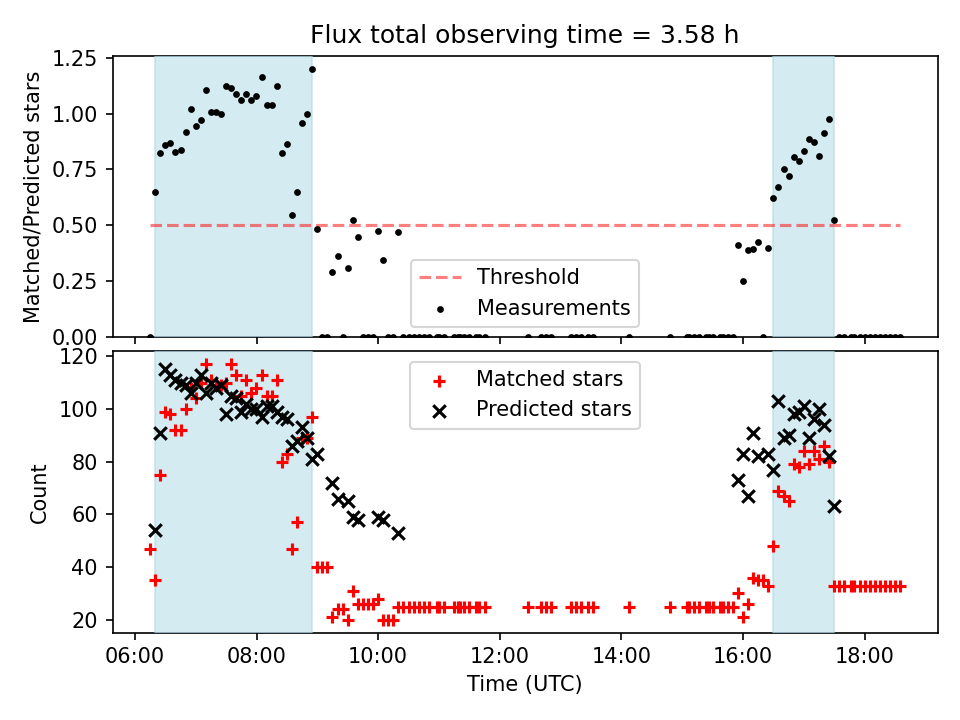 Flux total observing time = 3.58 h

Matched/Predicted stars

1.25
1.00
0.75
0.50
0.25
0.00

Threshold
Measurements

Count

120
100
80
60
40
20

Matched stars
Predicted stars

06:00
08:00
10:00
12:00
14:00
16:00
18:00

Time (UTC)